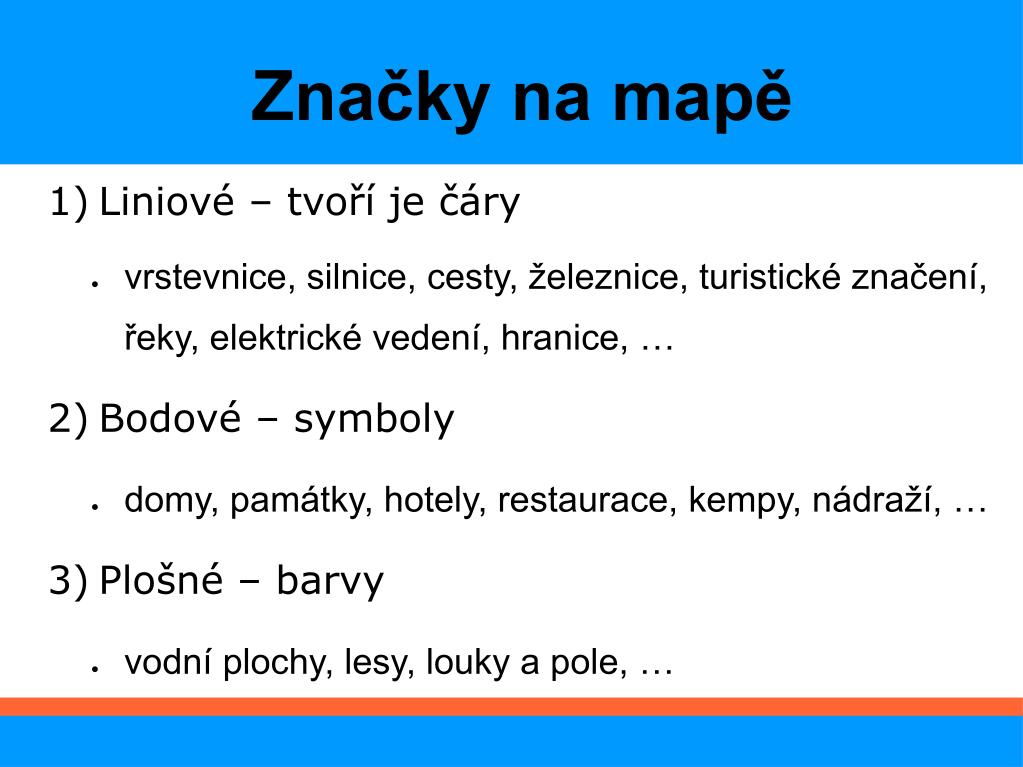 Značky na mapě

1) Liniové – tvoří je čáry

• vrstevnice, silnice, cesty, železnice, turistické značení, řeky, elektrické vedení, hranice, …

2) Bodové – symboly

• domy, památky, hotely, restaurace, kempy, nádraží, …

3) Plošné – barvy

• vodní plochy, lesy, louky a pole, …